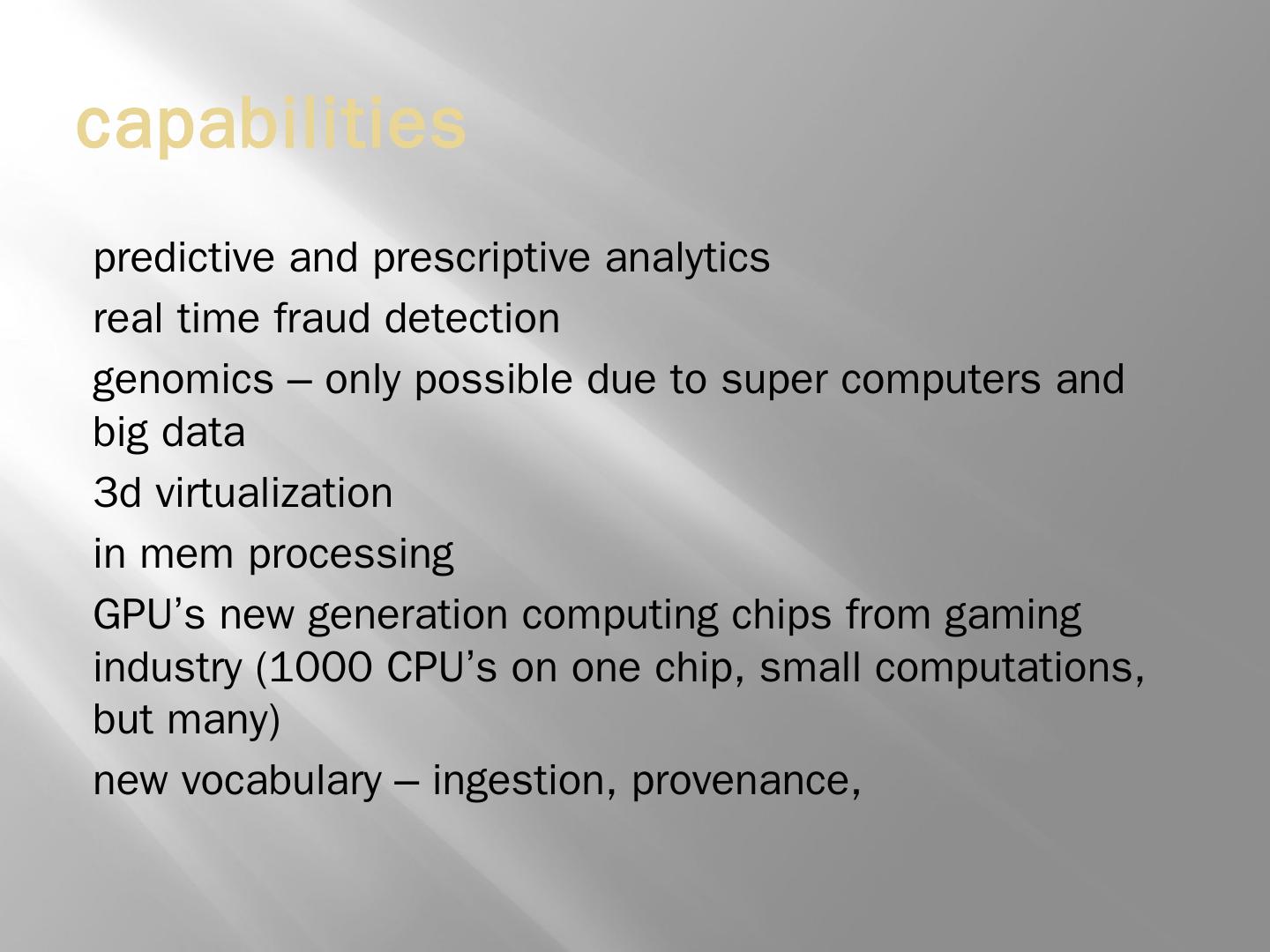 capabilities

predictive and prescriptive analytics

real time fraud detection

genomics – only possible due to super computers and big data

3d virtualization

in mem processing

GPU’s new generation computing chips from gaming industry (1000 CPU’s on one chip, small computations, but many)

new vocabulary – ingestion, provenance,